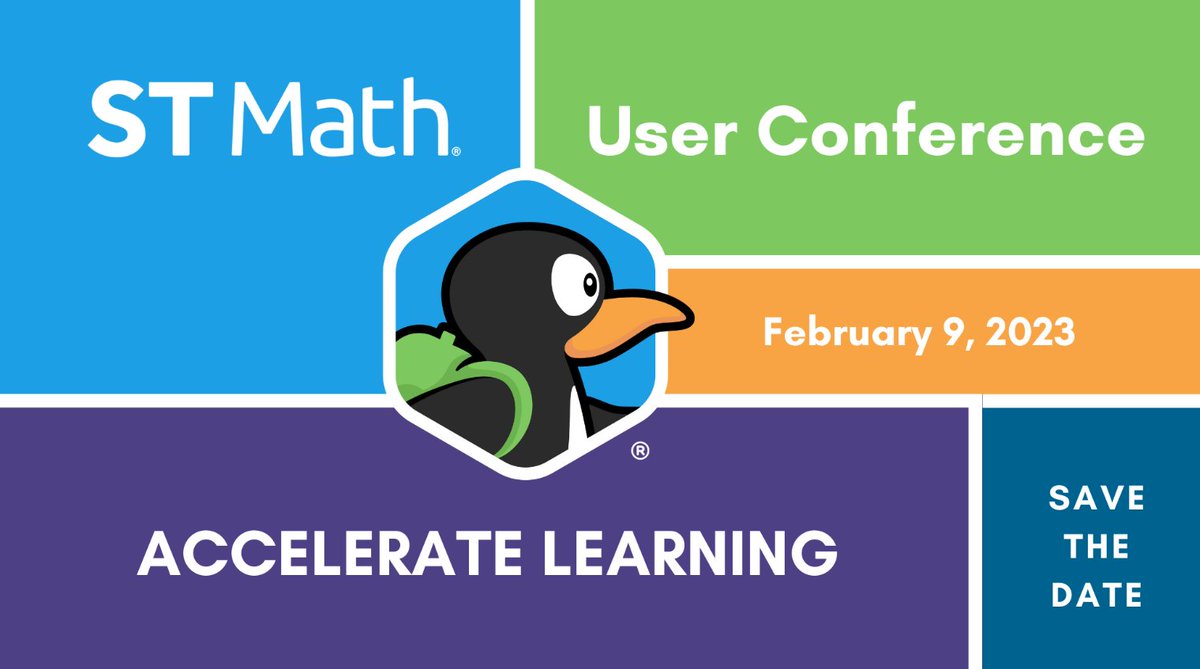 ST Math®

User Conference

February 9, 2023

®

ACCELERATE LEARNING

SAVE THE DATE